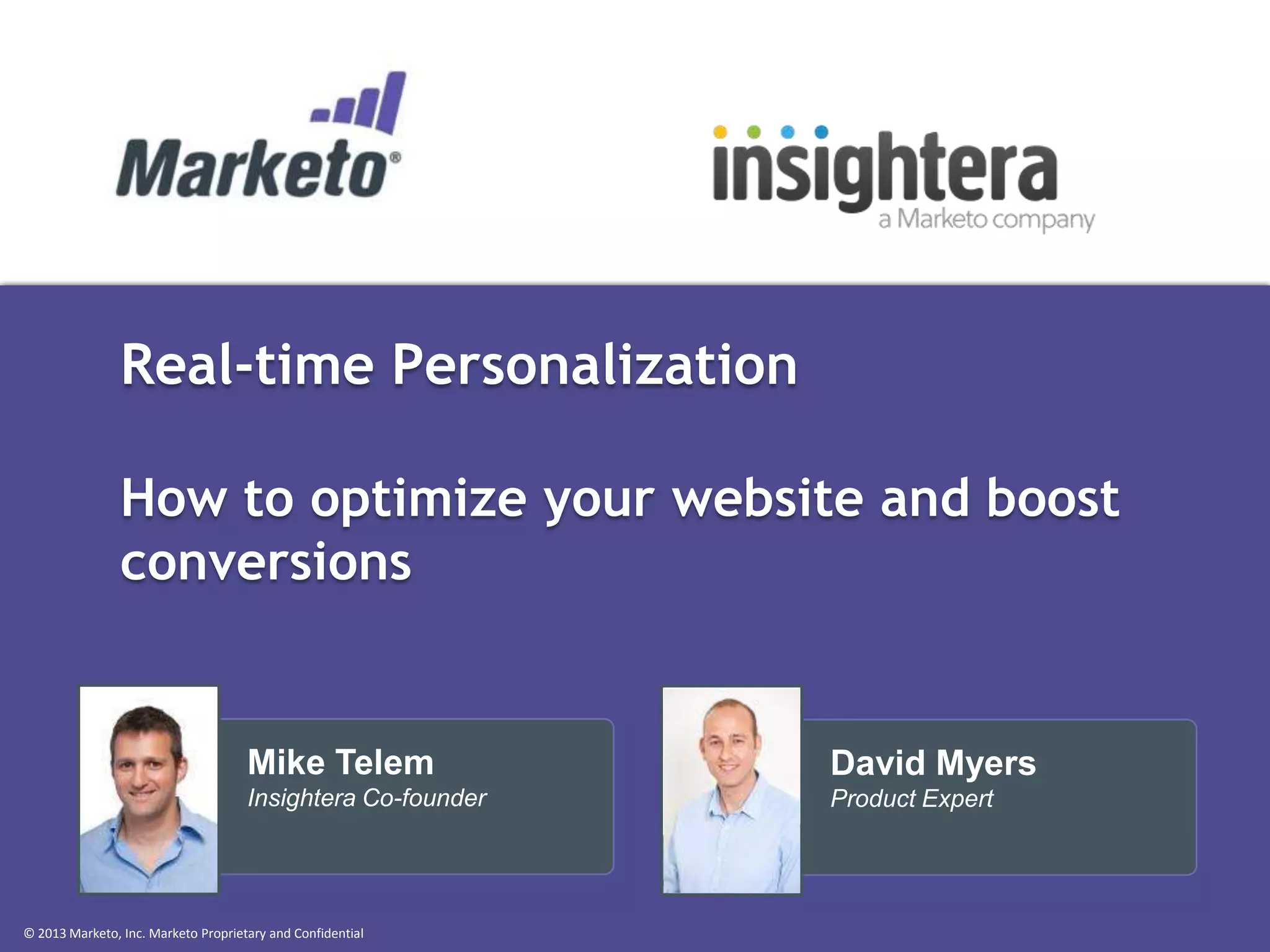 Marketo®

insightera
a Marketo company

Real-time Personalization

How to optimize your website and boost conversions

Mike Telem
Insightera Co-founder

David Myers
Product Expert

© 2013 Marketo, Inc. Marketo Proprietary and Confidential